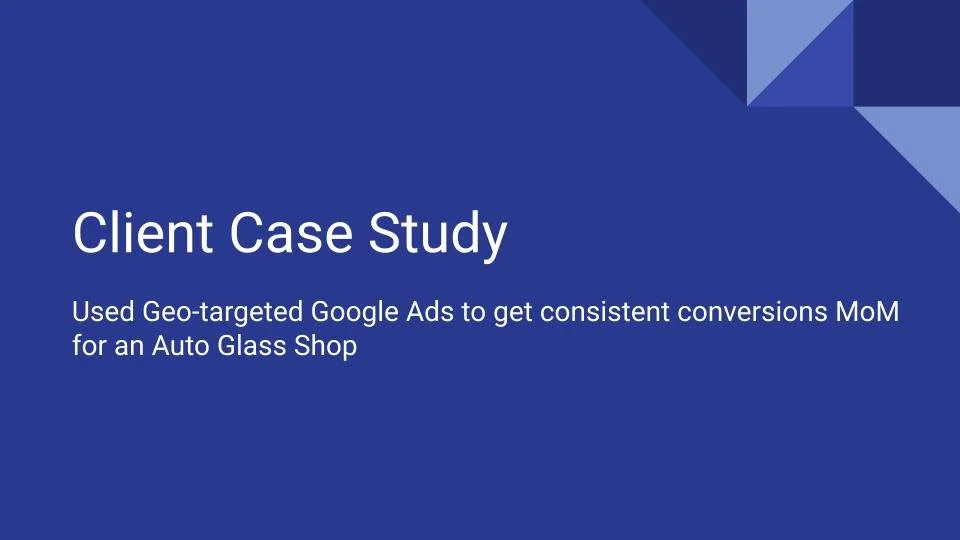 Client Case Study

Used Geo-targeted Google Ads to get consistent conversions MoM for an Auto Glass Shop